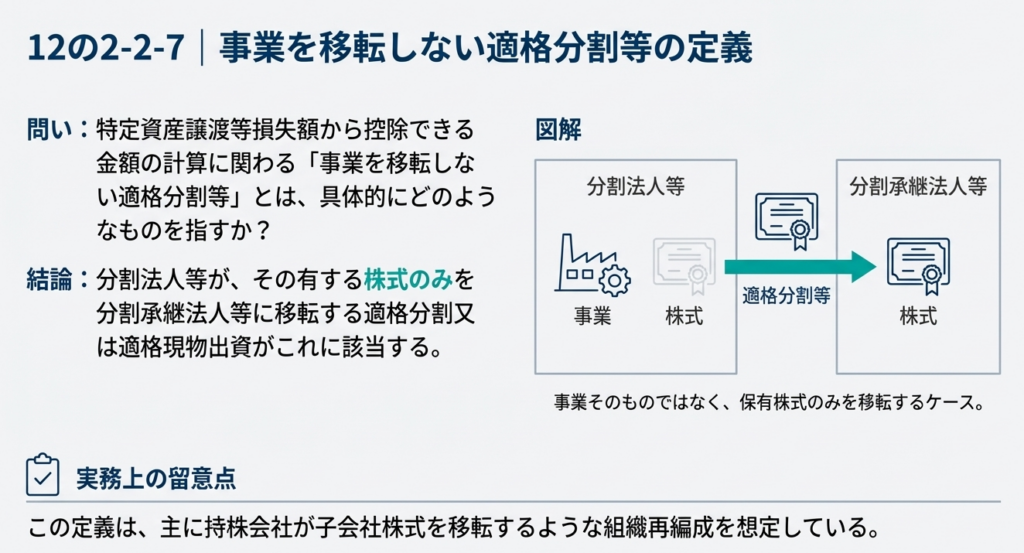 12の2-2-7｜事業を移転しない適格分割等の定義

問い：特定資産譲渡等損失額から控除できる金額の計算に関わる「事業を移転しない適格分割等」とは、具体的にどのようなものを指すか？

結論：分割法人等が、その有する株式のみを分割承継法人等に移転する適格分割又は適格現物出資がこれに該当する。

図解

分割法人等

事業

株式

適格分割等

分割承継法人等

株式

事業そのものではなく、保有株式のみを移転するケース。

実務上の留意点

この定義は、主に持株会社が子会社株式を移転するような組織再編成を想定している。